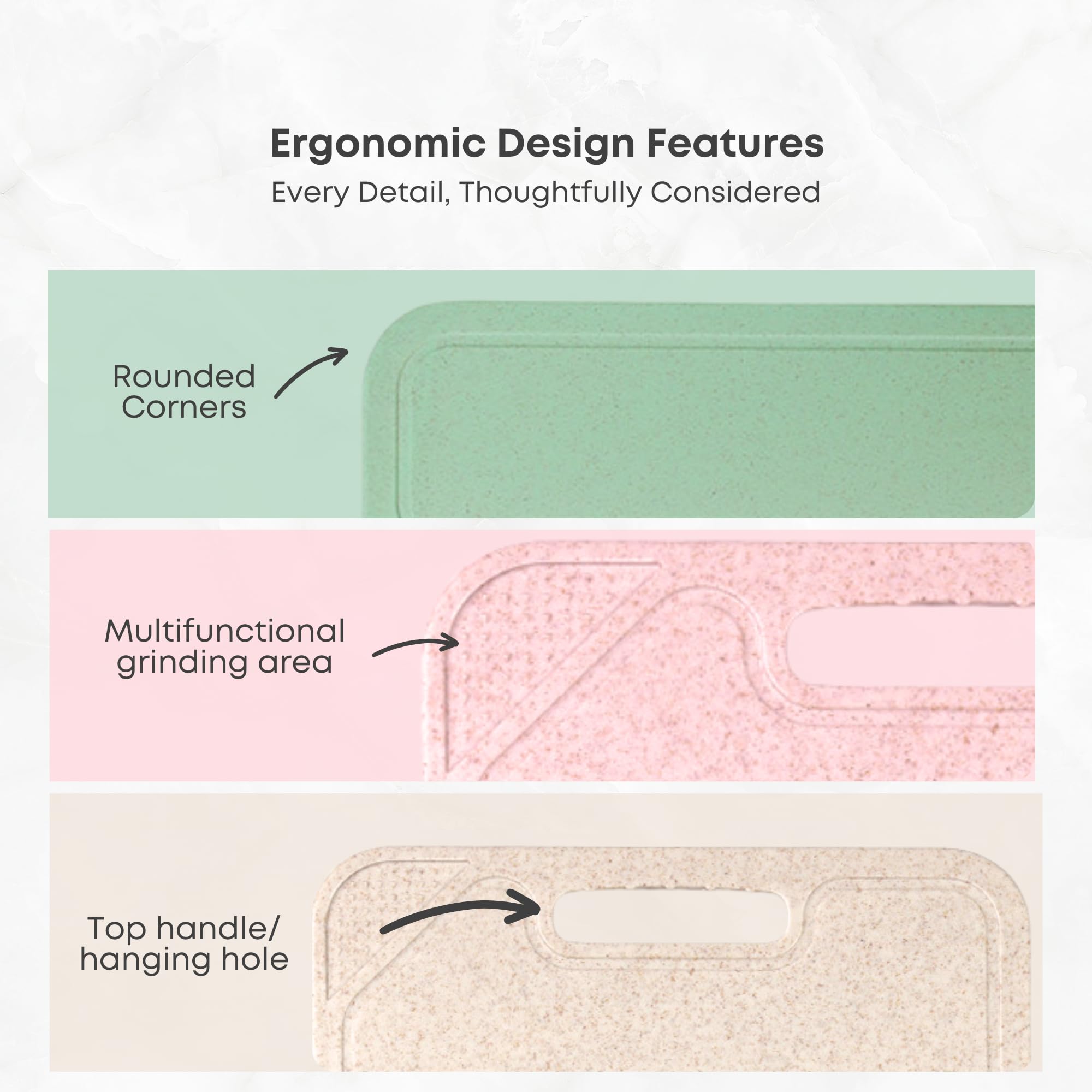 Ergonomic Design Features

Every Detail, Thoughtfully Considered

Rounded Corners

Multifunctional grinding area

Top handle/ hanging hole